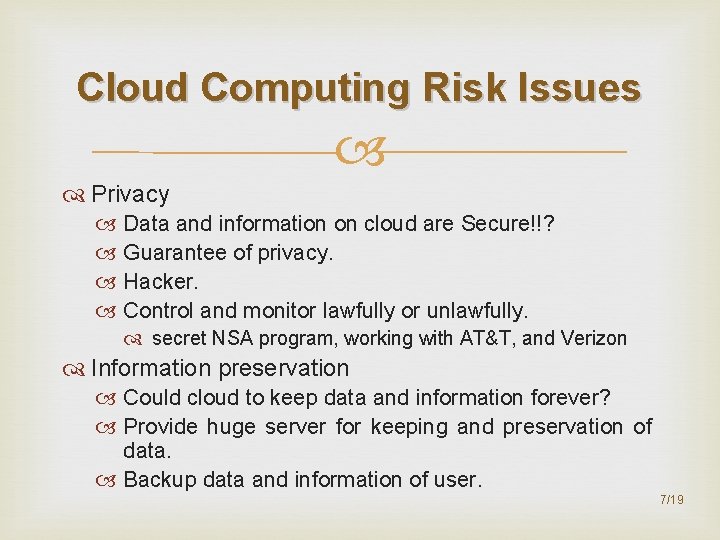 Cloud Computing Risk Issues

Privacy
Data and information on cloud are Secure!!?
Guarantee of privacy.
Hacker.
Control and monitor lawfully or unlawfully.
secret NSA program, working with AT&T, and Verizon
Information preservation
Could cloud to keep data and information forever?
Provide huge server for keeping and preservation of data.
Backup data and information of user.

7/19